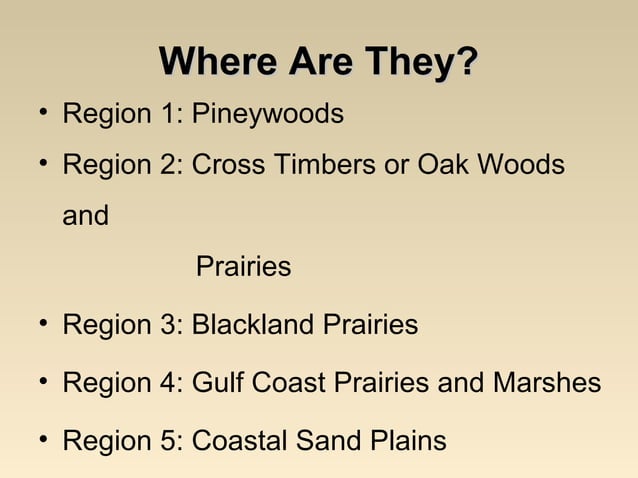 Where Are They?

• Region 1: Pineywoods
• Region 2: Cross Timbers or Oak Woods and Prairies
• Region 3: Blackland Prairies
• Region 4: Gulf Coast Prairies and Marshes
• Region 5: Coastal Sand Plains